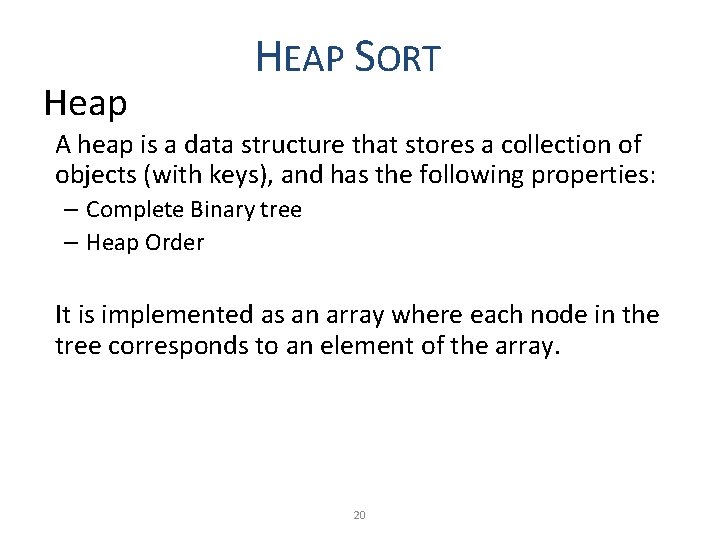 HEAP SORT

Heap

A heap is a data structure that stores a collection of objects (with keys), and has the following properties:

– Complete Binary tree

– Heap Order

It is implemented as an array where each node in the tree corresponds to an element of the array.

20